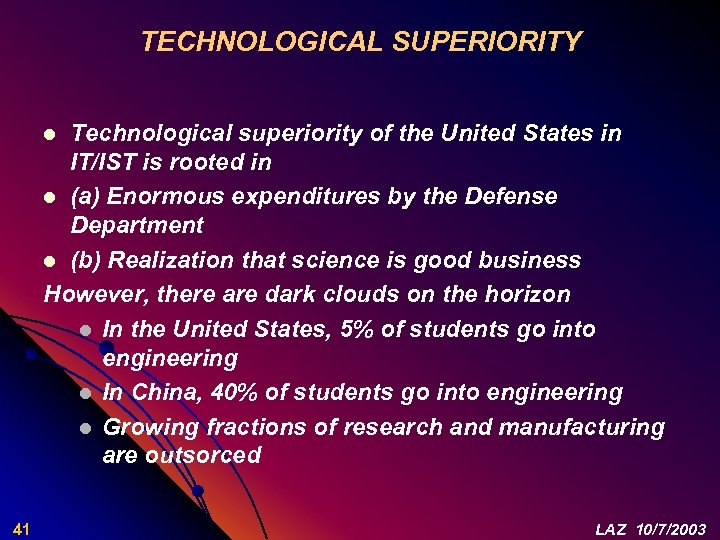 TECHNOLOGICAL SUPERIORITY

- Technological superiority of the United States in IT/IST is rooted in
- (a) Enormous expenditures by the Defense Department
- (b) Realization that science is good business

However, there are dark clouds on the horizon

- In the United States, 5% of students go into engineering
- In China, 40% of students go into engineering
- Growing fractions of research and manufacturing are outsorced

41

LAZ 10/7/2003